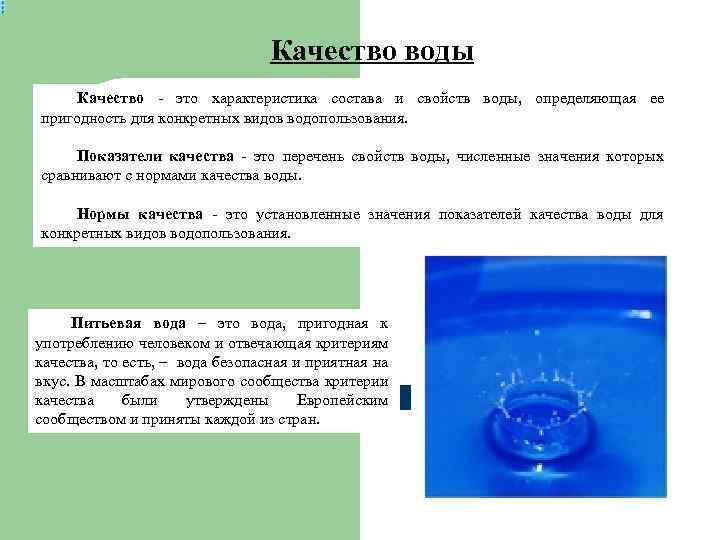 Качество воды

Качество - это характеристика состава и свойств воды, определяющая ее пригодность для конкретных видов водопользования.

Показатели качества - это перечень свойств воды, численные значения которых сравнивают с нормами качества воды.

Нормы качества - это установленные значения показателей качества воды для конкретных видов водопользования.

Питьевая вода – это вода, пригодная к употреблению человеком и отвечающая критериям качества, то есть, – вода безопасная и приятная на вкус. В масштабах мирового сообщества критерии качества были утверждены Европейским сообществом и приняты каждой из стран.